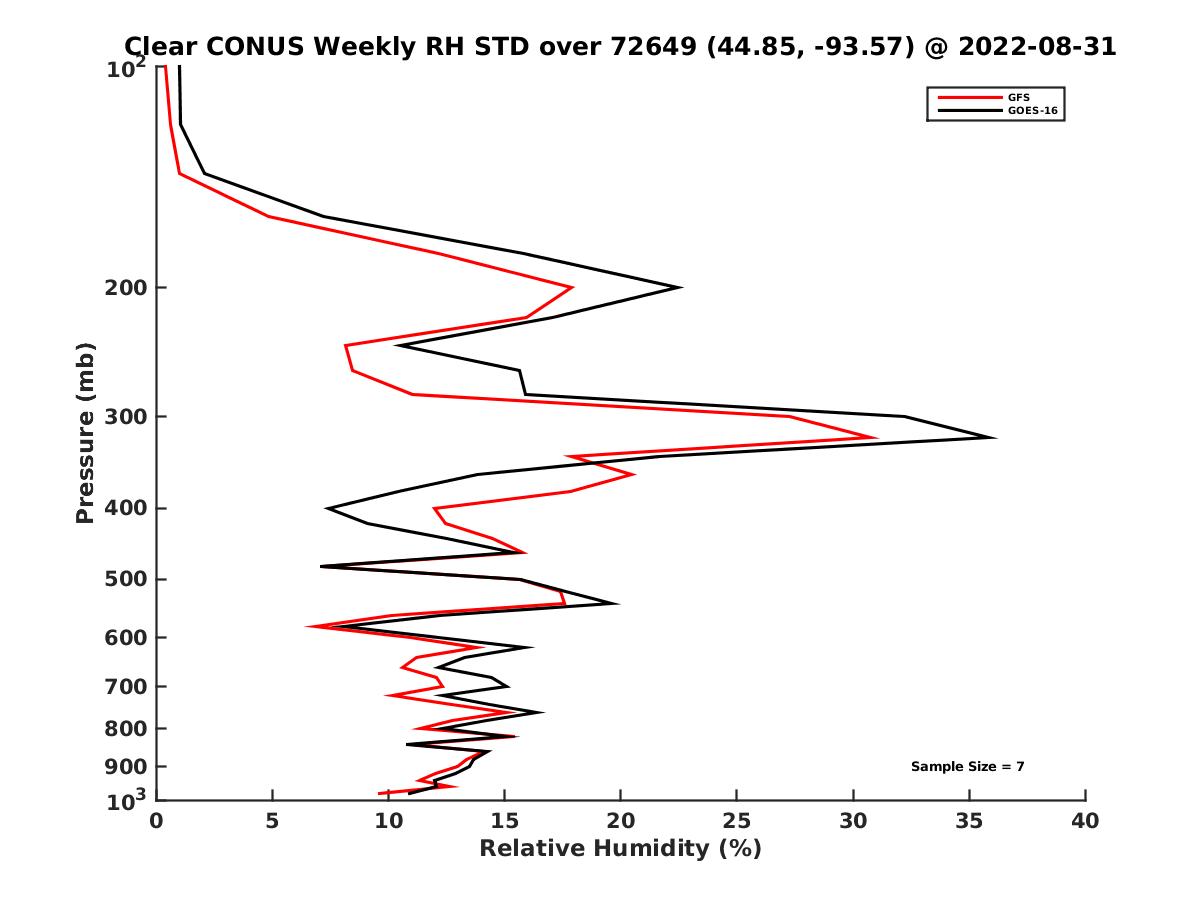 Clear CONUS Weekly RH STD over 72649 (44.85, -93.57) @ 2022-08-31

GFS
GOES-16

Pressure (mb)

$10^2$
200
300
400
500
600
700
800
900
$10^3$

Sample Size = 7

0
5
10
15
20
25
30
35
40

Relative Humidity (%)